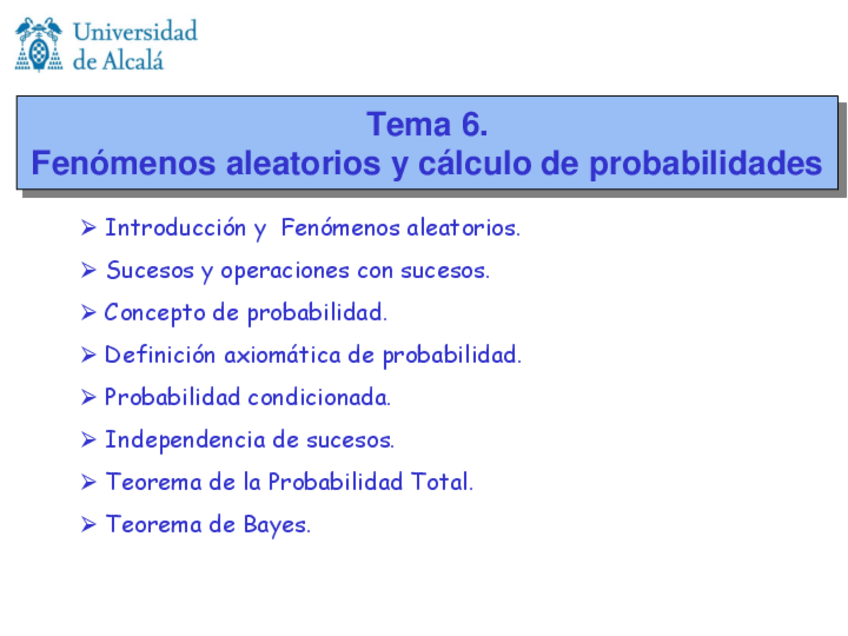 Universidad de Alcalá

Tema 6.
Fenómenos aleatorios y cálculo de probabilidades

➢ Introducción y Fenómenos aleatorios.
➢ Sucesos y operaciones con sucesos.
➢ Concepto de probabilidad.
➢ Definición axiomática de probabilidad.
➢ Probabilidad condicionada.
➢ Independencia de sucesos.
➢ Teorema de la Probabilidad Total.
➢ Teorema de Bayes.